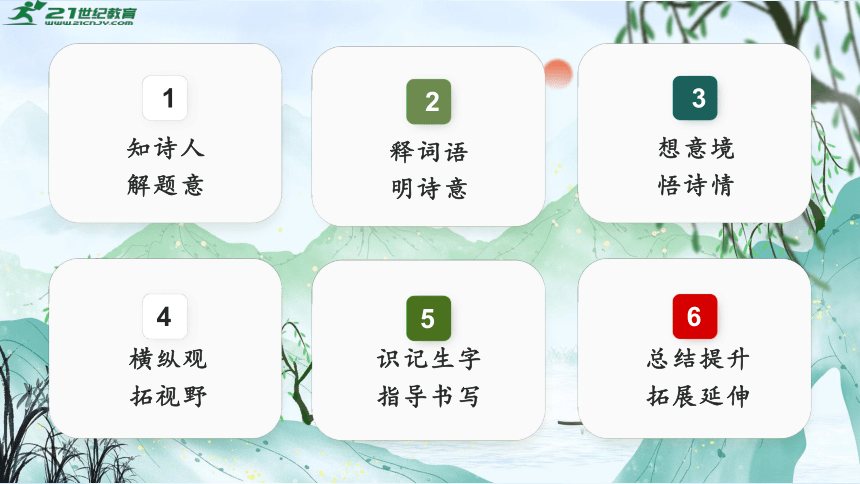 21世纪教育
www.21cnjy.com

1
知诗人
解题意

2
释词语
明诗意

3
想意境
悟诗情

4
横纵观
拓视野

5
识记生字
指导书写

6
总结提升
拓展延伸